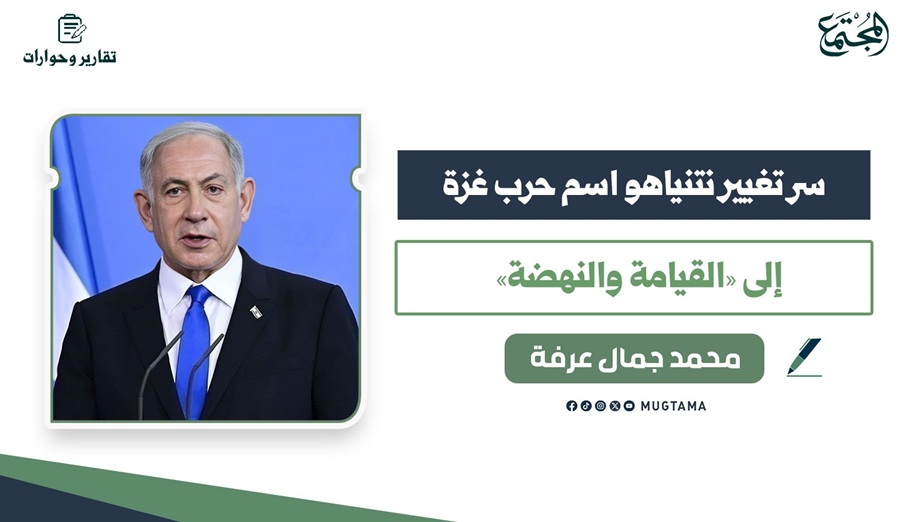 المجتمع

تقارير وحوارات

سر تغيير نتنياهو اسم حرب غزة

إلى «القيامة والنهضة»

محمد جمال عرفة

MUGTAMA